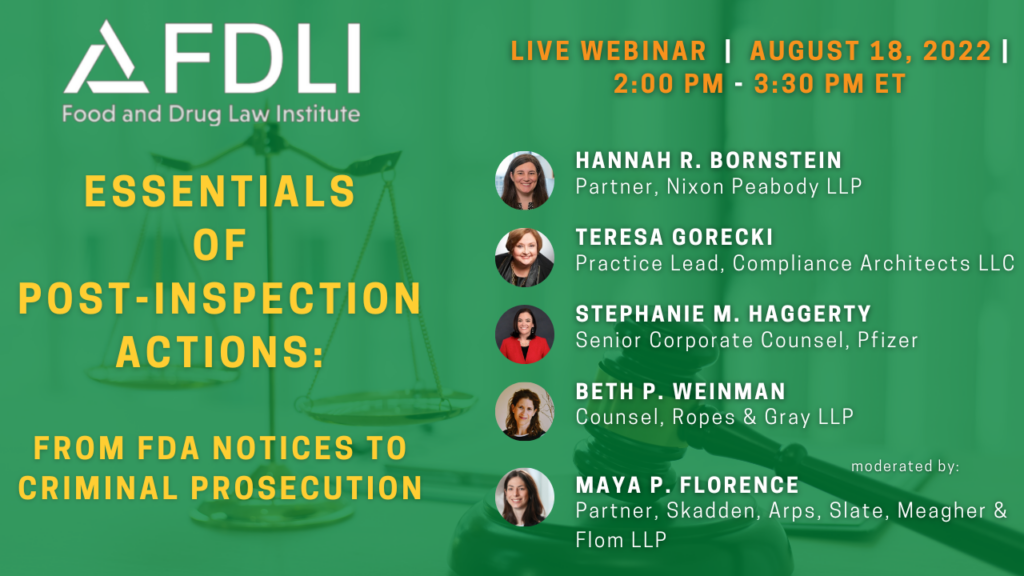 FDLI
Food and Drug Law Institute

ESSENTIALS OF POST-INSPECTION ACTIONS:

FROM FDA NOTICES TO CRIMINAL PROSECUTION

LIVE WEBINAR | AUGUST 18, 2022 | 2:00 PM - 3:30 PM ET

HANNAH R. BORNSTEIN
Partner, Nixon Peabody LLP

TERESA GORECKI
Practice Lead, Compliance Architects LLC

STEPHANIE M. HAGGERTY
Senior Corporate Counsel, Pfizer

BETH P. WEINMAN
Counsel, Ropes & Gray LLP

moderated by:

MAYA P. FLORENCE
Partner, Skadden, Arps, Slate, Meagher & Flom LLP